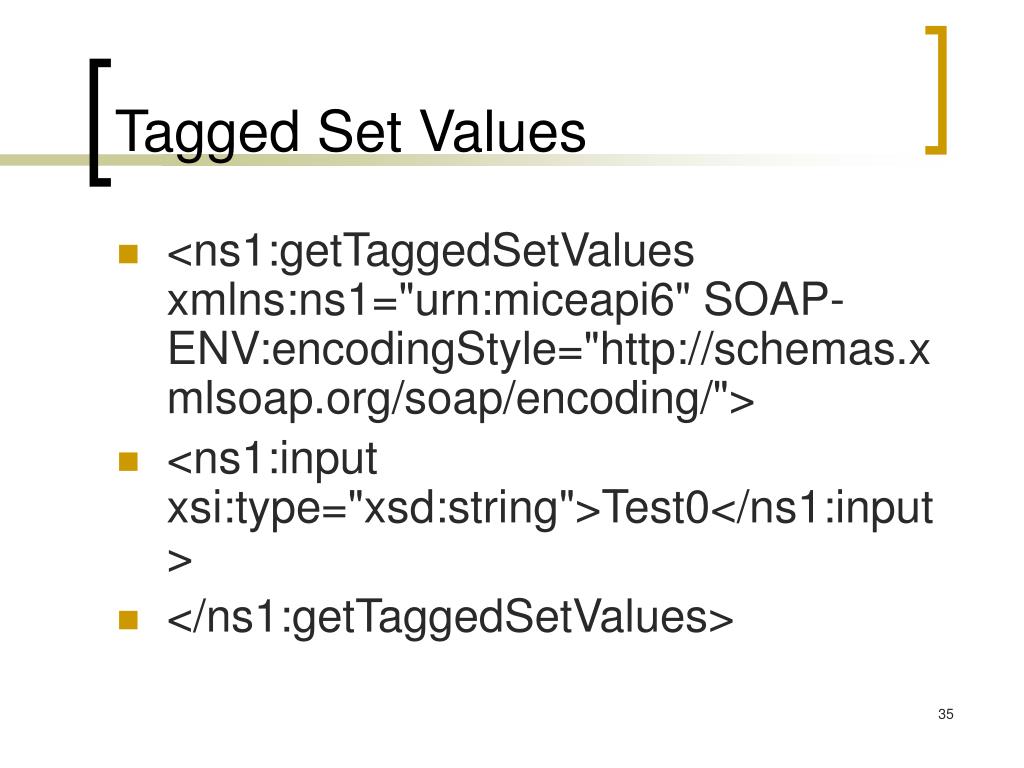 Tagged Set Values

- <ns1:getTaggedSetValues xmlns:ns1="urn:miceapi6" SOAP-ENV:encodingStyle="http://schemas.xmlsoap.org/soap/encoding/">
- <ns1:input xsi:type="xsd:string">Test0</ns1:input>
- </ns1:getTaggedSetValues>

35